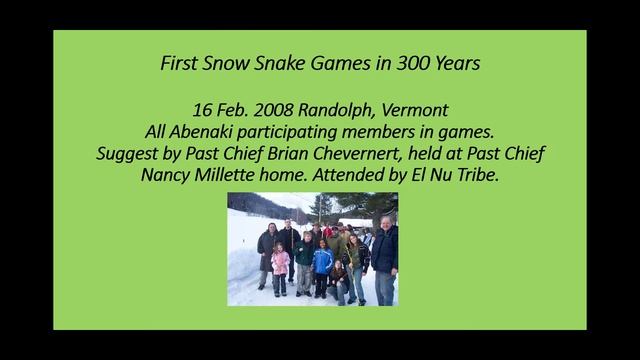 First Snow Snake Games in 300 Years

16 Feb. 2008 Randolph, Vermont
All Abenaki participating members in games.
Suggest by Past Chief Brian Chevernert, held at Past Chief Nancy Millette home. Attended by El Nu Tribe.